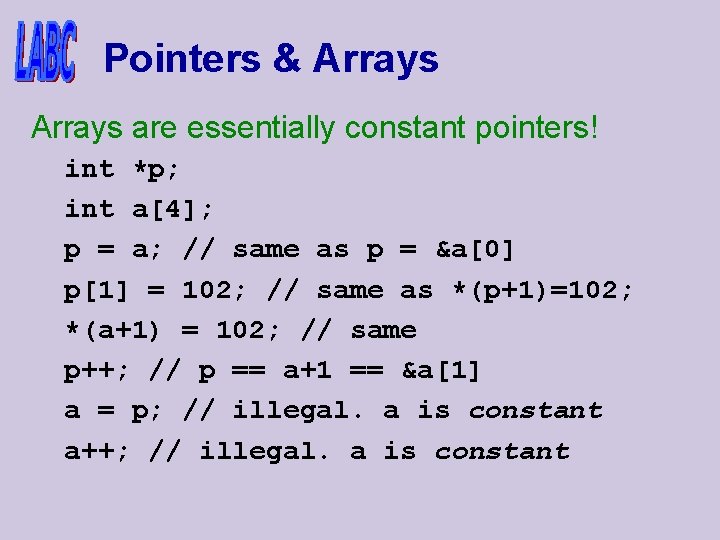 LABC

Pointers & Arrays

Arrays are essentially constant pointers!

int *p;
int a[4];
p = a; // same as p = &a[0]
p[1] = 102; // same as *(p+1)=102;
*(a+1) = 102; // same
p++; // p == a+1 == &a[1]
a = p; // illegal. a is constant
a++; // illegal. a is constant